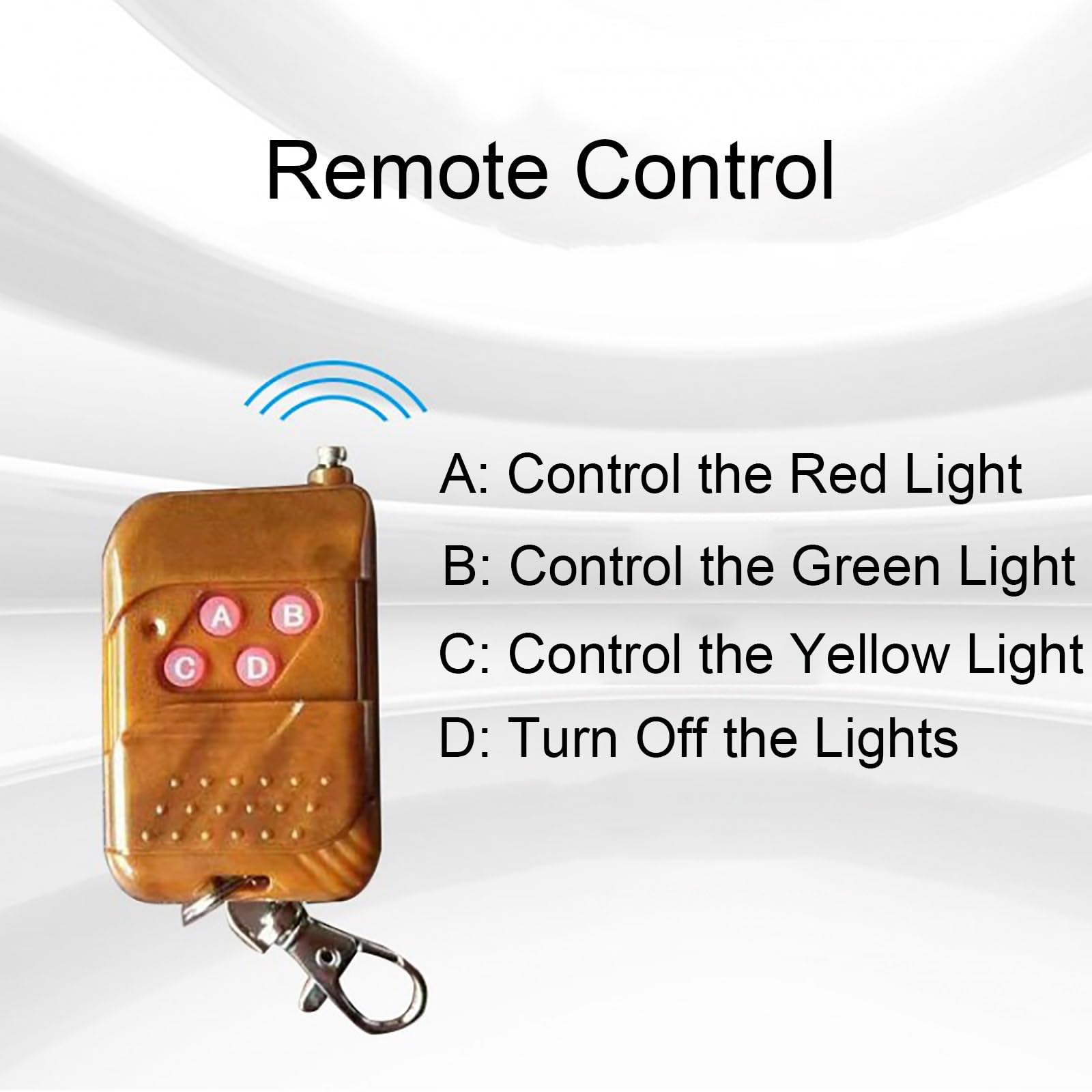 Remote Control

A B C D

A: Control the Red Light

B: Control the Green Light

C: Control the Yellow Light

D: Turn Off the Lights